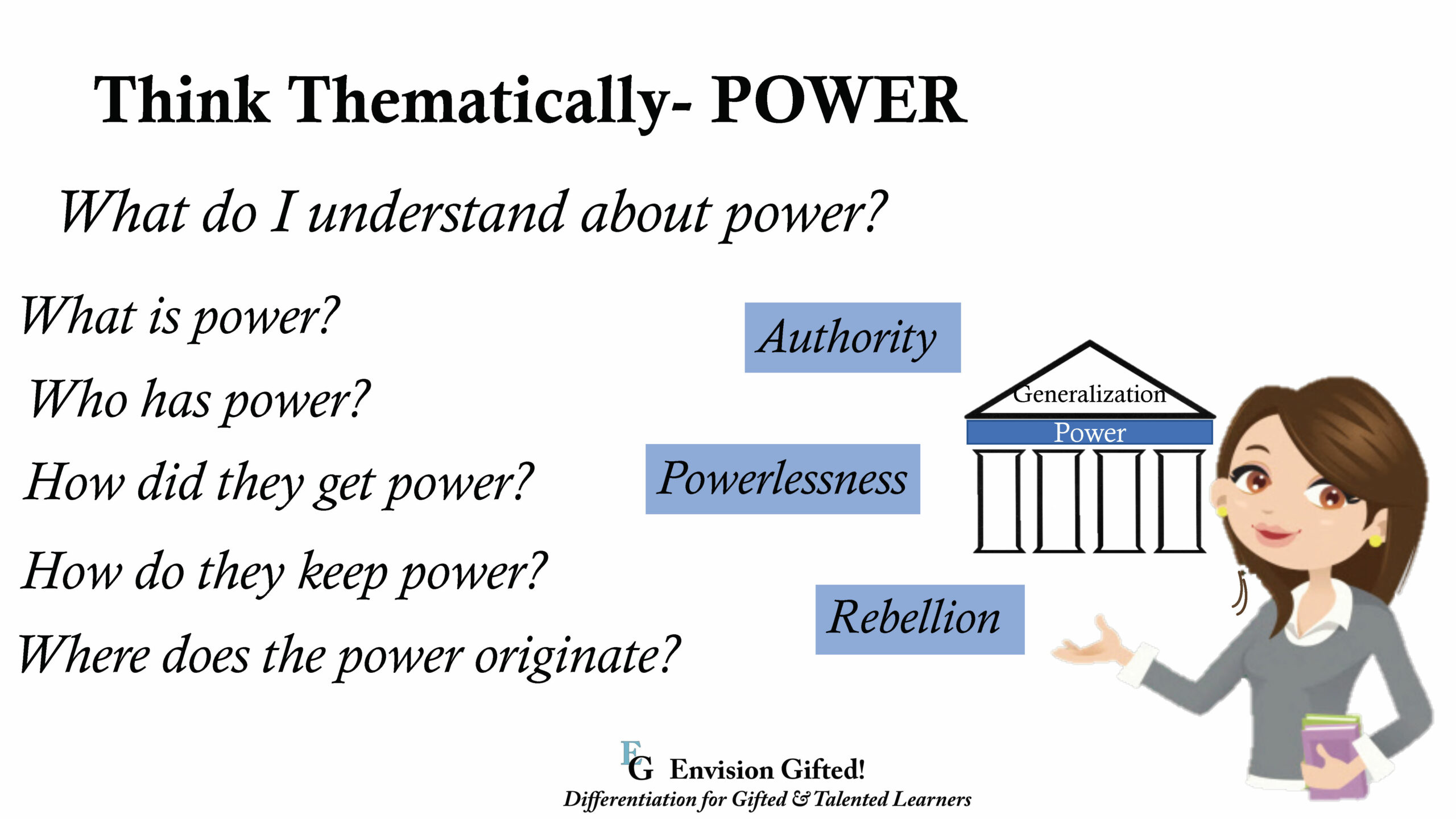 Think Thematically- POWER

What do I understand about power?

What is power?

Who has power?

How did they get power?

How do they keep power?

Where does the power originate?

Authority

Powerlessness

Rebellion

Generalization

Power

EG Envision Gifted!
Differentiation for Gifted & Talented Learners